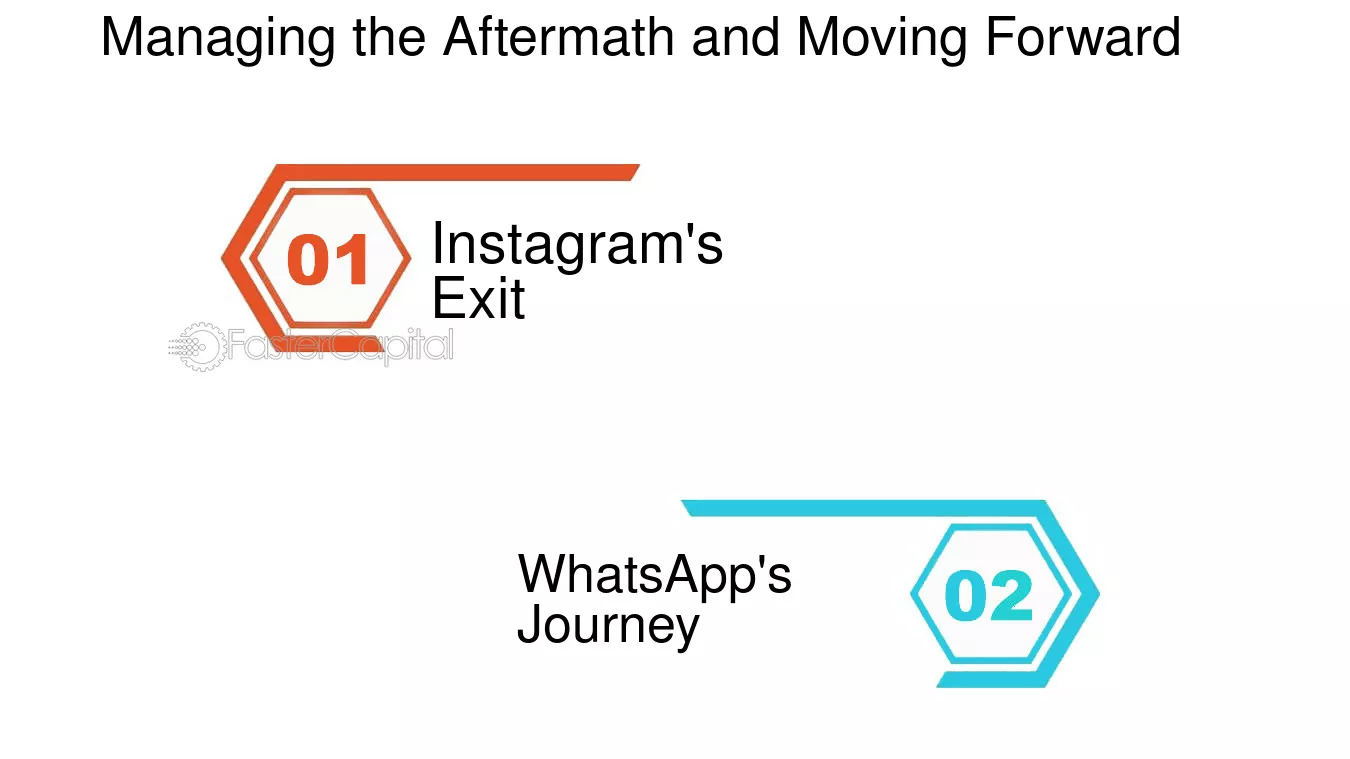 Managing the Aftermath and Moving Forward

01

Instagram's Exit

WhatsApp's Journey

02

FasterCapital